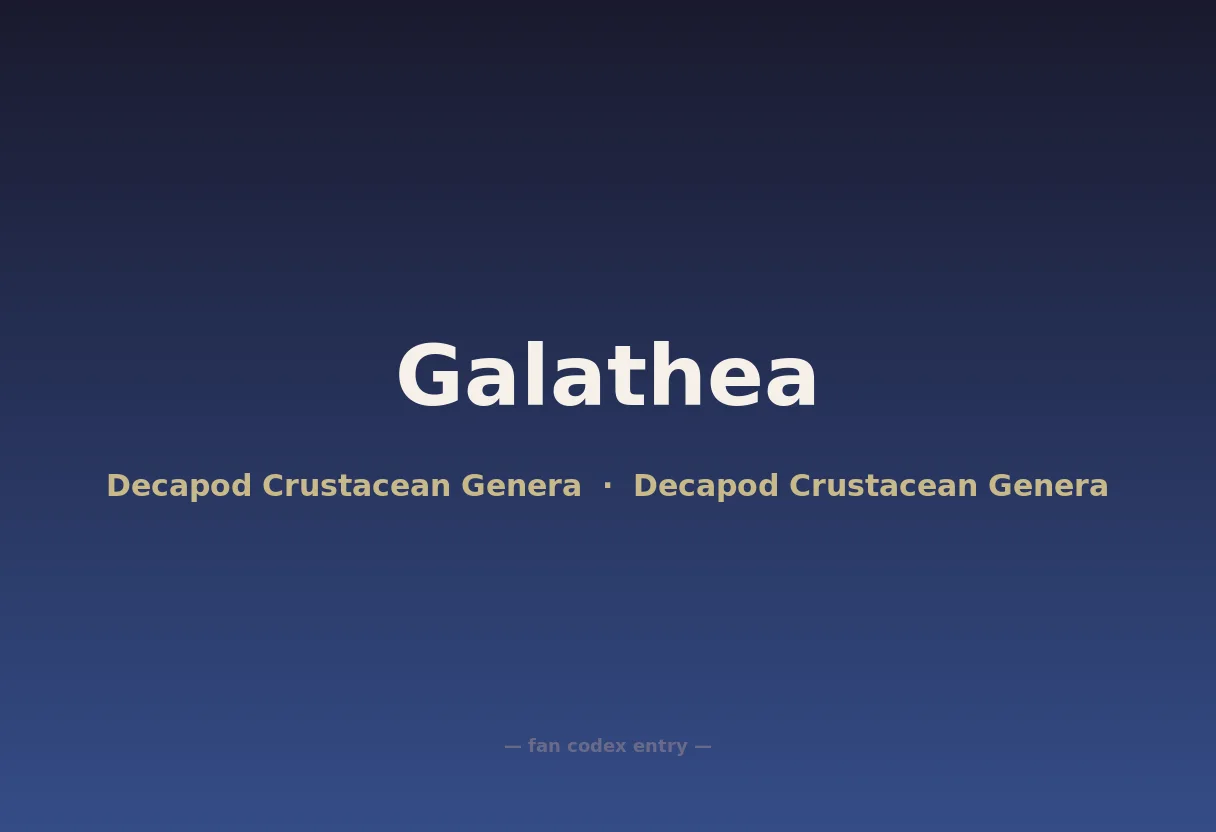 Galathea

Decapod Crustacean Genera · Decapod Crustacean Genera

— fan codex entry —